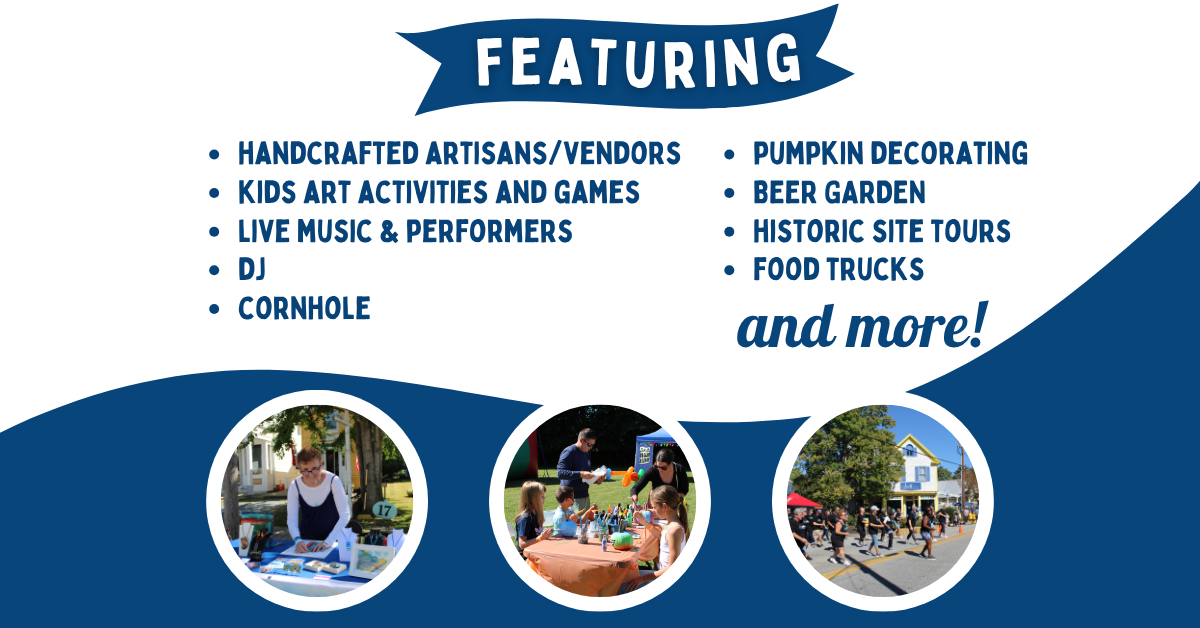 FEATURING

• HANDCRAFTED ARTISANS/VENDORS
• KIDS ART ACTIVITIES AND GAMES
• LIVE MUSIC & PERFORMERS
• DJ
• CORNHOLE

• PUMPKIN DECORATING
• BEER GARDEN
• HISTORIC SITE TOURS
• FOOD TRUCKS

and more!

17